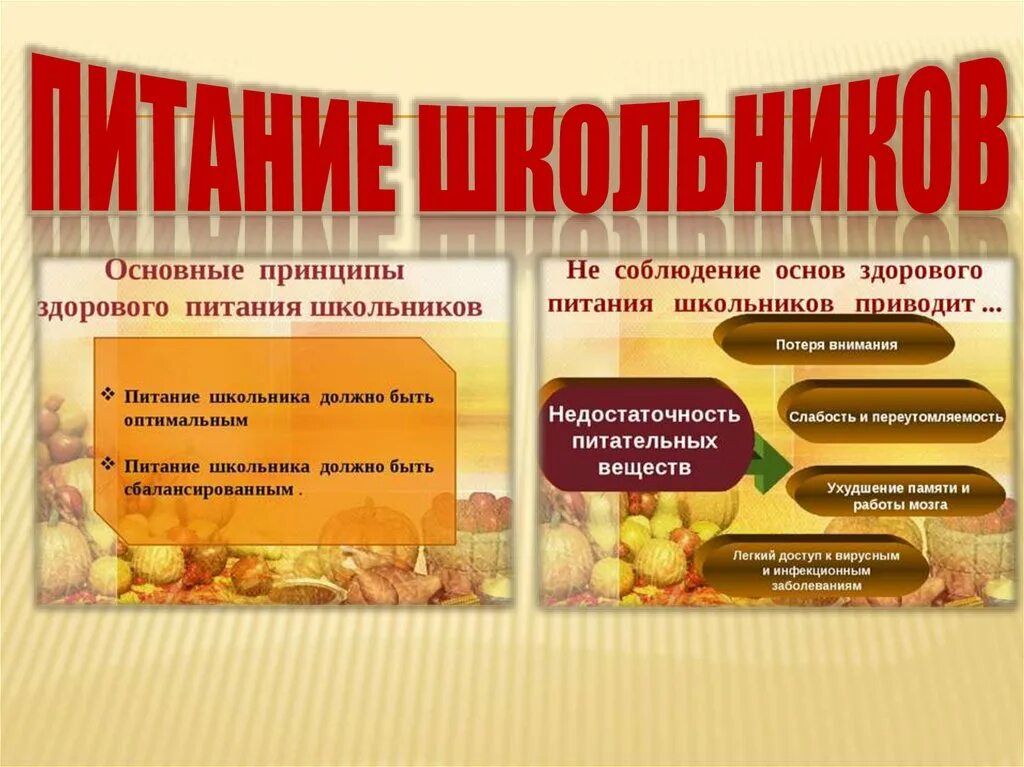 ПИТАНИЕ ШКОЛЬНИКОВ

Основные принципы здорового питания школьников

❖ Питание школьника должно быть оптимальным

❖ Питание школьника должно быть сбалансированным .

Не соблюдение основ здорового питания школьников приводит ...

Недостаточность питательных веществ

Потеря внимания

Слабость и переутомляемость

Ухудшение памяти и работы мозга

Легкий доступ к вирусным и инфекционным заболеваниям